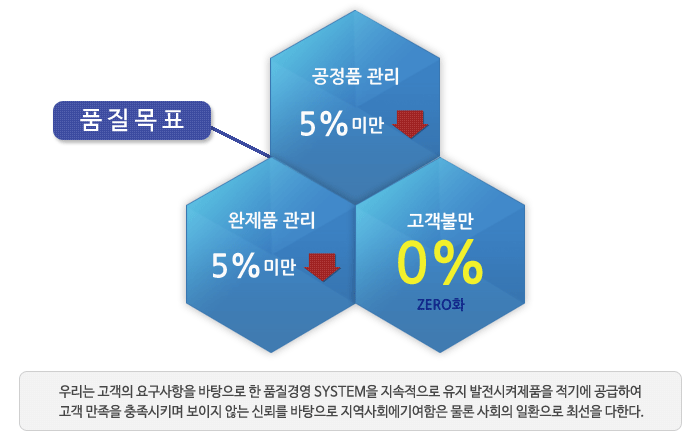 품질목표

공정품 관리
5% 미만

완제품 관리
5% 미만

고객불만
0%
ZERO화

우리는 고객의 요구사항을 바탕으로 한 품질경영 SYSTEM을 지속적으로 유지 발전시켜제품을 적기에 공급하여 고객 만족을 충족시키며 보이지 않는 신뢰를 바탕으로 지역사회에기여함은 물론 사회의 일환으로 최선을 다한다.